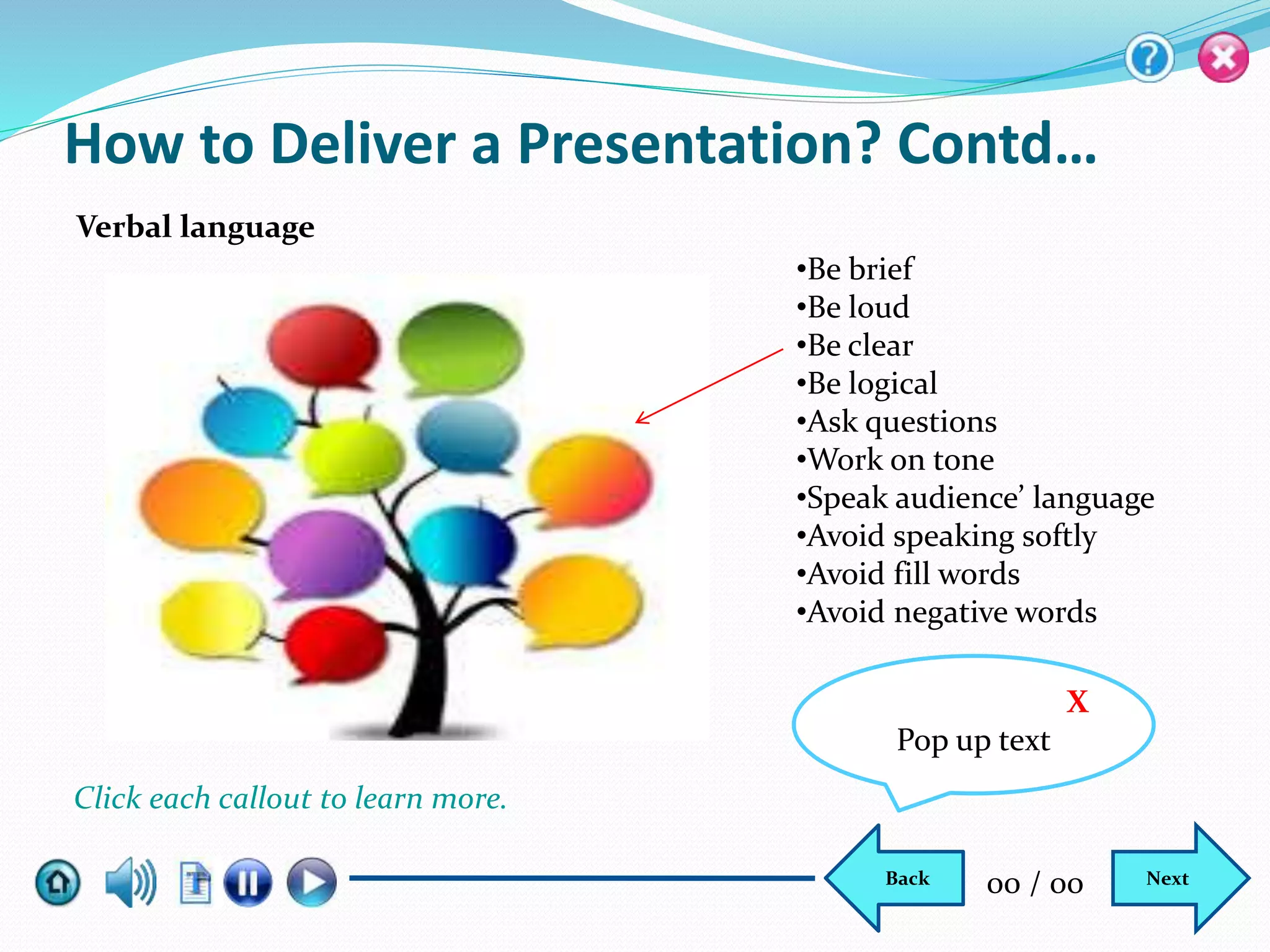 ?

How to Deliver a Presentation? Contd…

Verbal language

•Be brief
•Be loud
•Be clear
•Be logical
•Ask questions
•Work on tone
•Speak audience' language
•Avoid speaking softly
•Avoid fill words
•Avoid negative words

X
Pop up text

Click each callout to learn more.

Back
00 / 00
Next